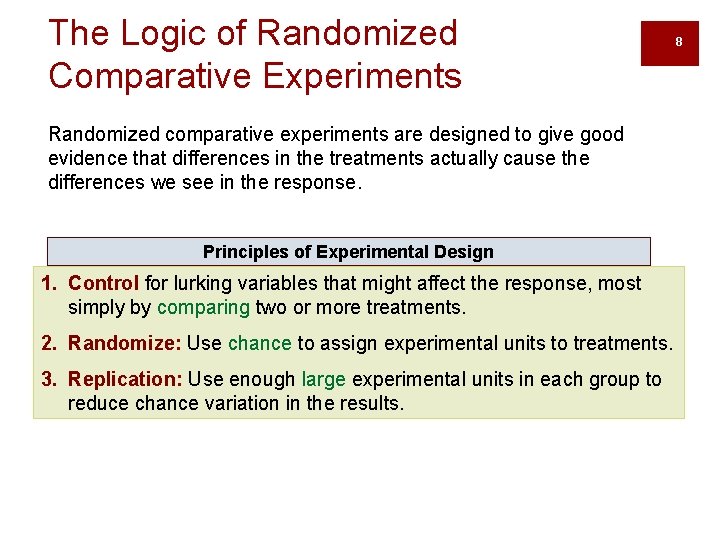 The Logic of Randomized Comparative Experiments

8

Randomized comparative experiments are designed to give good evidence that differences in the treatments actually cause the differences we see in the response.

Principles of Experimental Design

1. Control for lurking variables that might affect the response, most simply by comparing two or more treatments.

2. Randomize: Use chance to assign experimental units to treatments.

3. Replication: Use enough large experimental units in each group to reduce chance variation in the results.